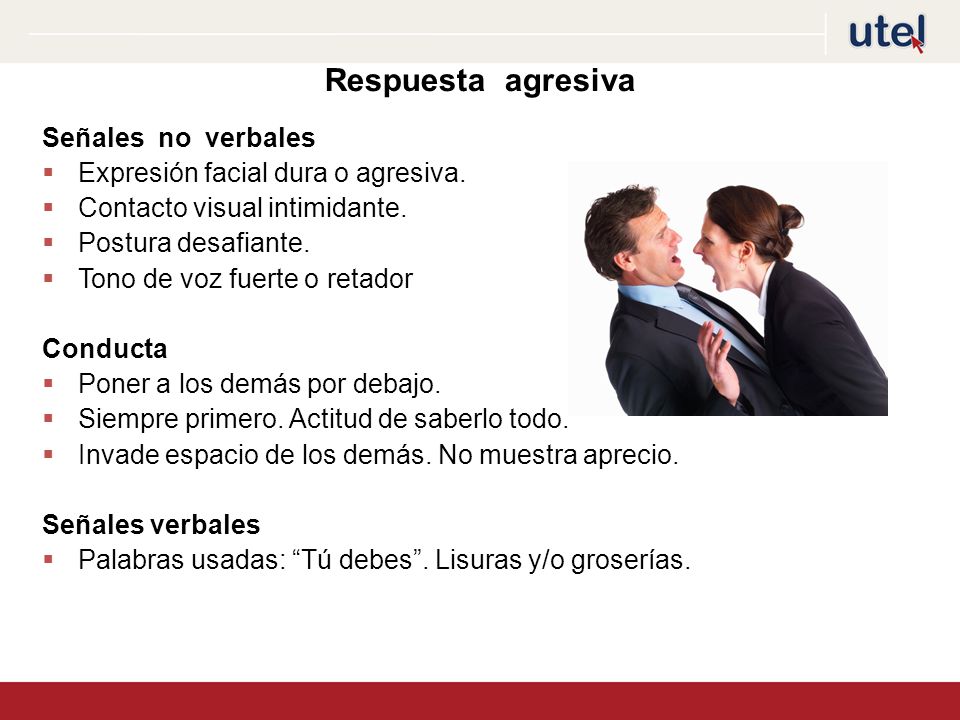 utel

Respuesta agresiva

Señales no verbales
- Expresión facial dura o agresiva.
- Contacto visual intimidante.
- Postura desafiante.
- Tono de voz fuerte o retador

Conducta
- Poner a los demás por debajo.
- Siempre primero. Actitud de saberlo todo.
- Invade espacio de los demás. No muestra aprecio.

Señales verbales
- Palabras usadas: “Tú debes”. Lisuras y/o groserías.